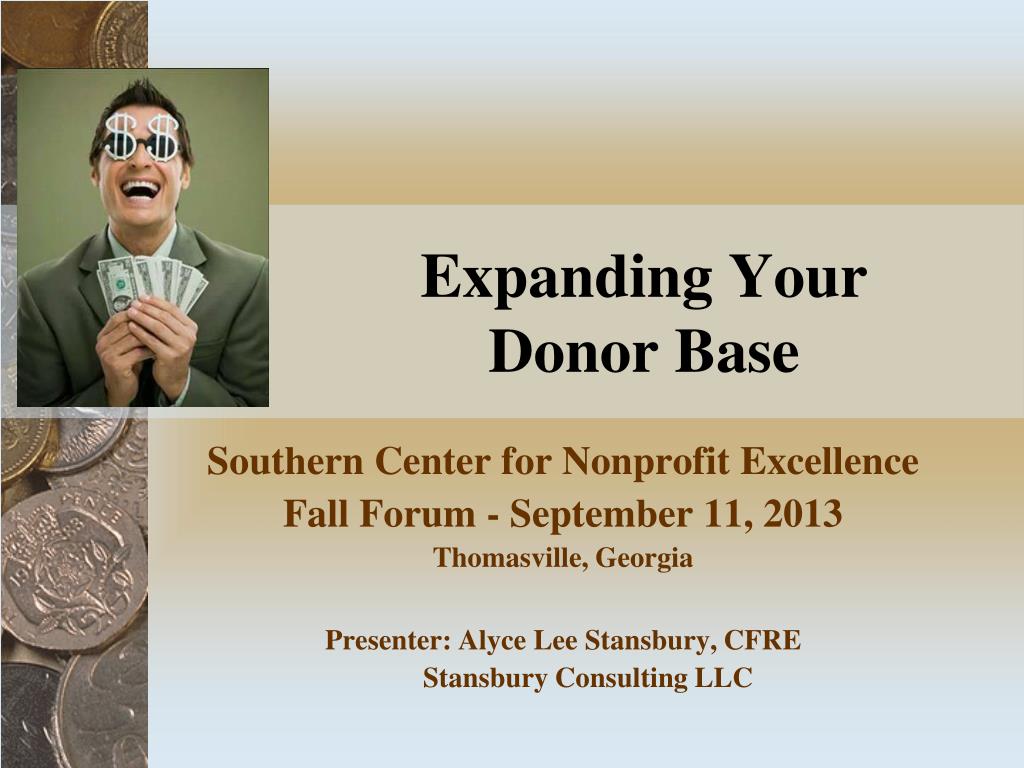 Expanding Your Donor Base

Southern Center for Nonprofit Excellence
Fall Forum - September 11, 2013
Thomasville, Georgia

Presenter: Alyce Lee Stansbury, CFRE
Stansbury Consulting LLC